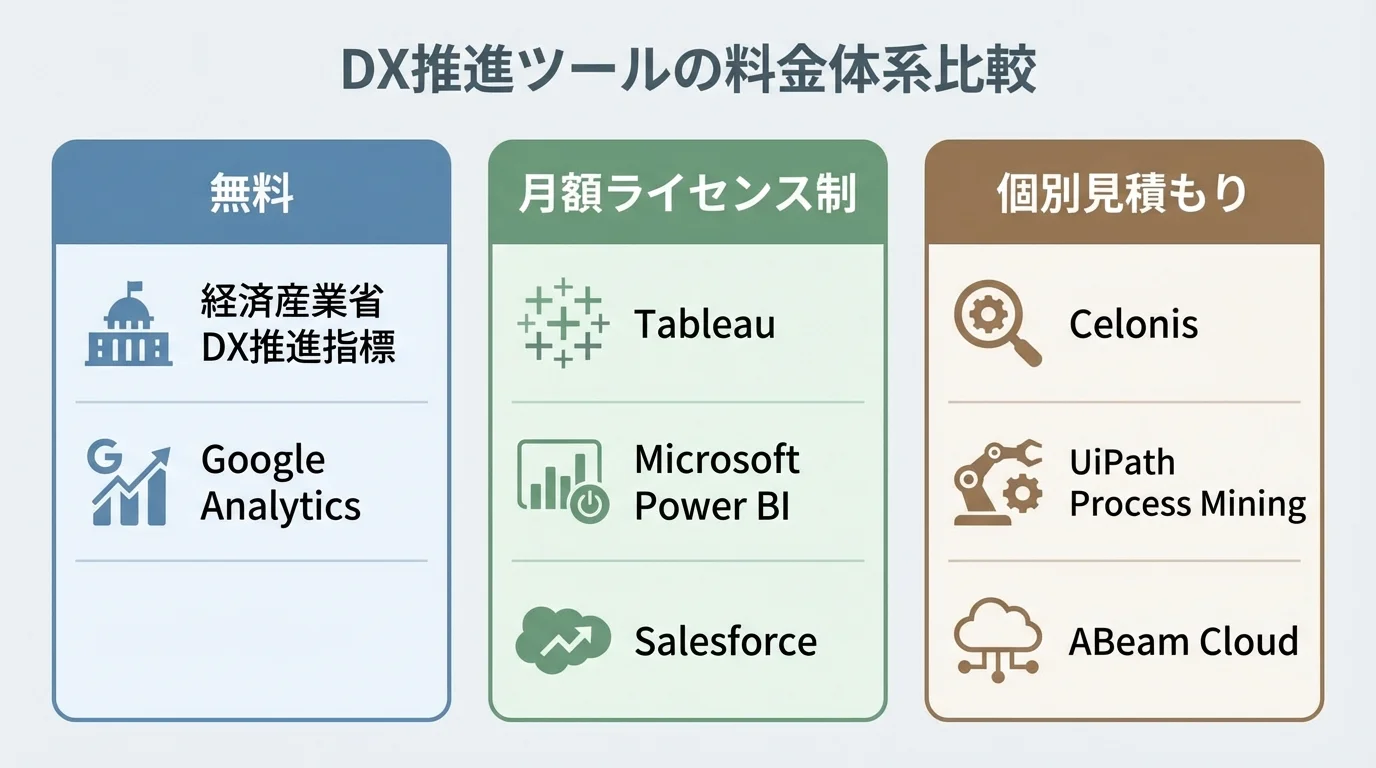 DX推進ツールの料金体系比較

無料

経済産業省 DX推進指標

Google Analytics

月額ライセンス制

Tableau

Microsoft Power BI

Salesforce

個別見積もり

Celonis

UiPath Process Mining

ABeam Cloud